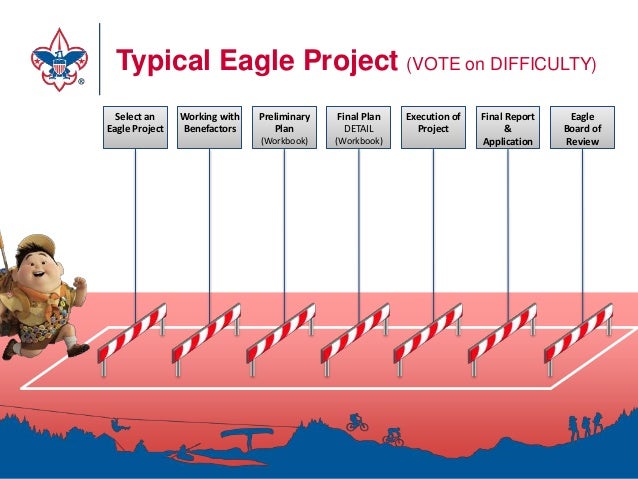 Typical Eagle Project (VOTE on DIFFICULTY)

Select an Eagle Project

Working with Benefactors

Preliminary Plan (Workbook)

Final Plan DETAIL (Workbook)

Execution of Project

Final Report & Application

Eagle Board of Review